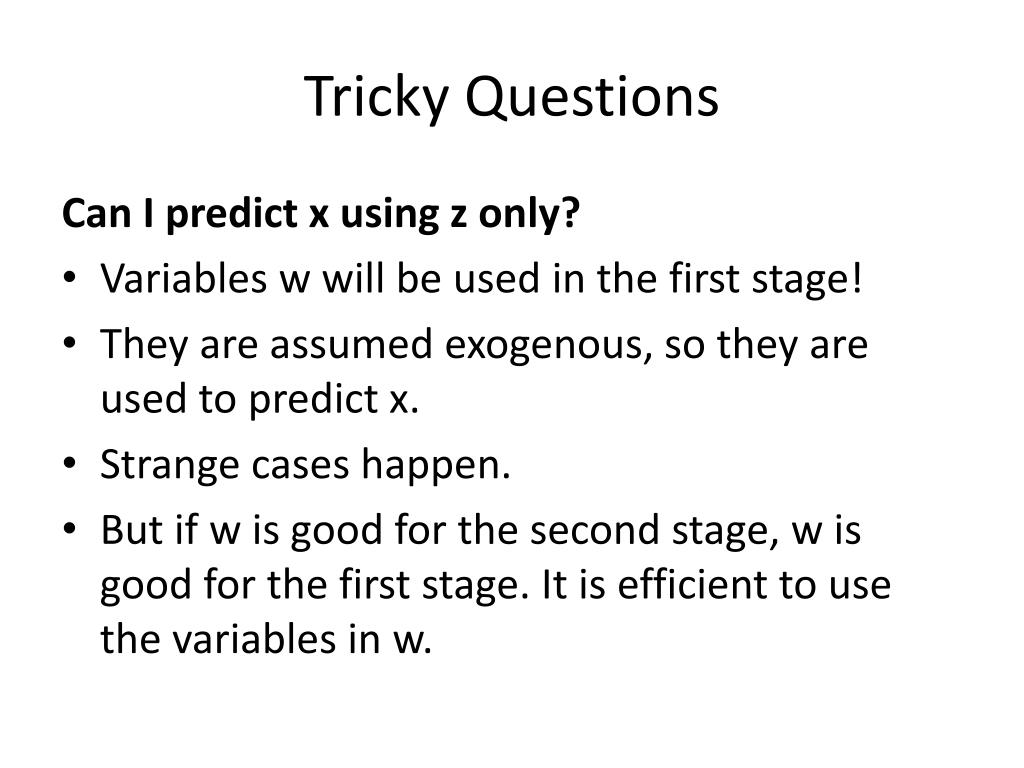 Tricky Questions

Can I predict x using z only?

• Variables w will be used in the first stage!
• They are assumed exogenous, so they are used to predict x.
• Strange cases happen.
• But if w is good for the second stage, w is good for the first stage. It is efficient to use the variables in w.